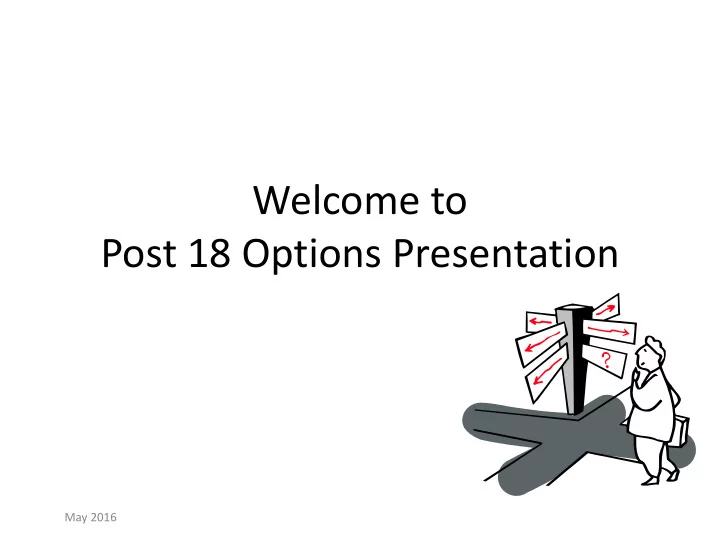 Welcome to
Post 18 Options Presentation

?

May 2016